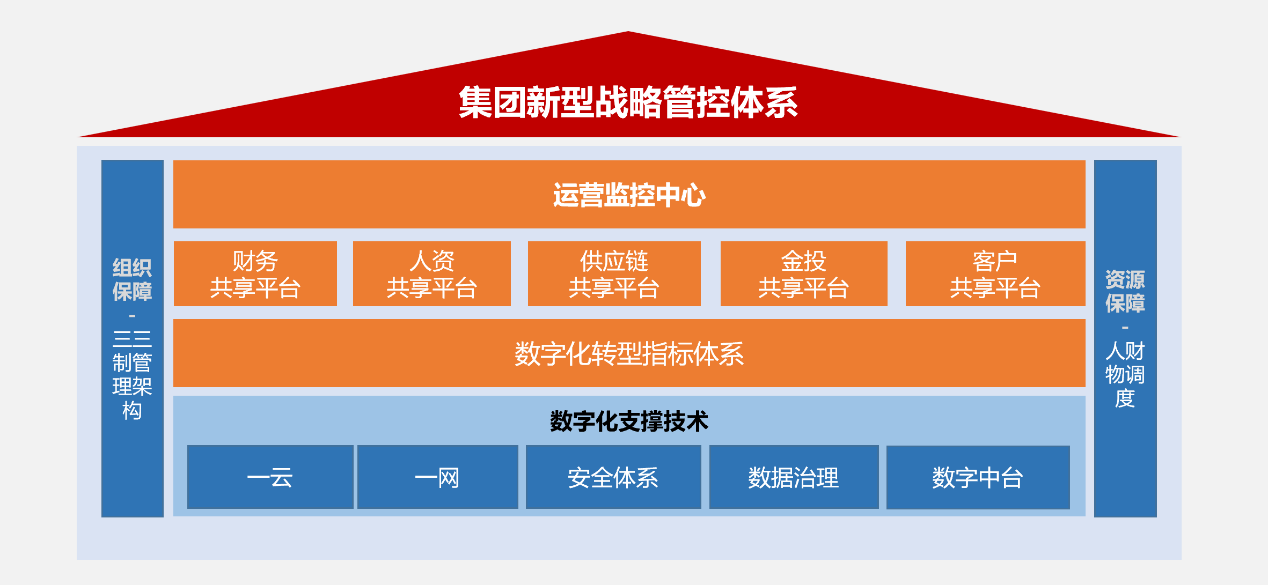 集团新型战略管控体系

组织保障
-
三三制管理架构

运营监控中心

财务
共享平台

人资
共享平台

供应链
共享平台

金投
共享平台

客户
共享平台

数字化转型指标体系

数字化支撑技术

一云

一网

安全体系

数据治理

数字中台

资源保障
-
人财物调度